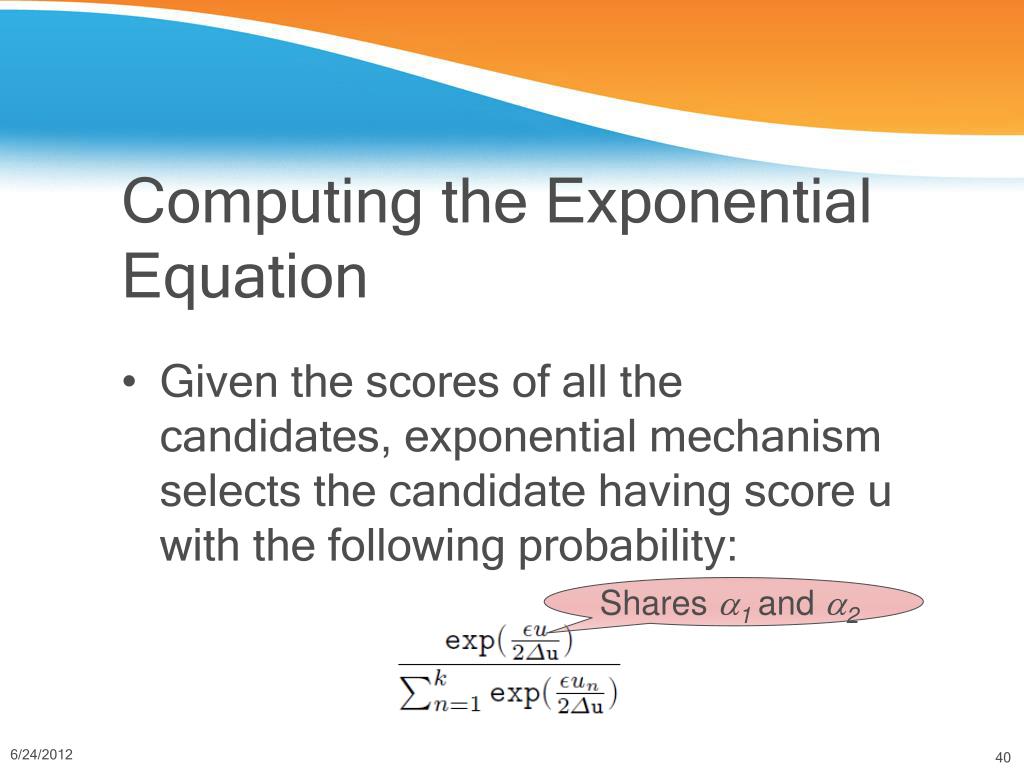 Computing the Exponential Equation

• Given the scores of all the candidates, exponential mechanism selects the candidate having score u with the following probability:

Shares $\alpha_1$ and $\alpha_2$

$\frac{\exp(\frac{\epsilon u}{2\Delta u})}{\sum_{n=1}^{k} \exp(\frac{\epsilon u_n}{2\Delta u})}$

6/24/2012

40